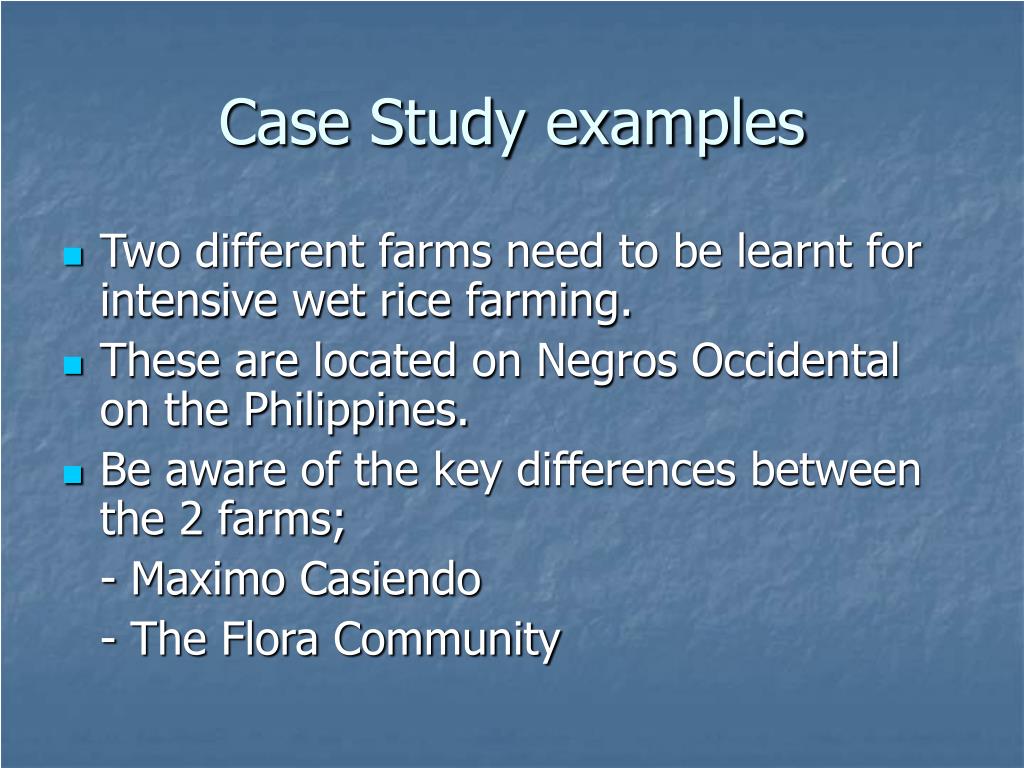 Case Study examples

Two different farms need to be learnt for intensive wet rice farming.

These are located on Negros Occidental on the Philippines.

Be aware of the key differences between the 2 farms;

- Maximo Casiendo

- The Flora Community